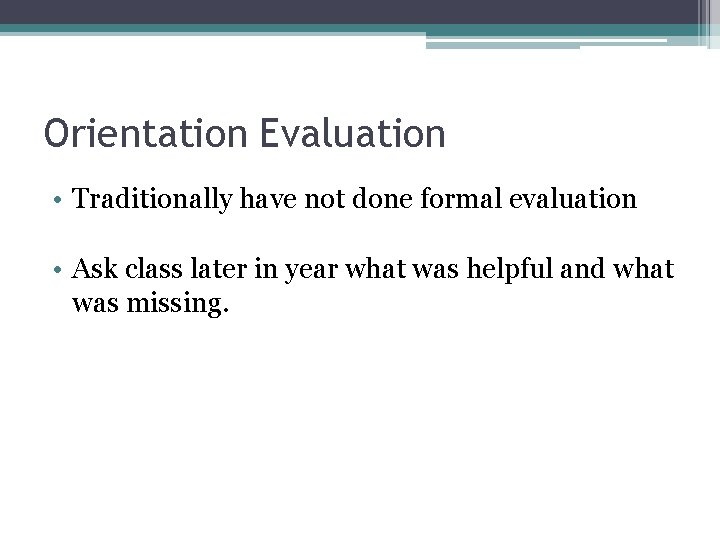 Orientation Evaluation

• Traditionally have not done formal evaluation

• Ask class later in year what was helpful and what was missing.